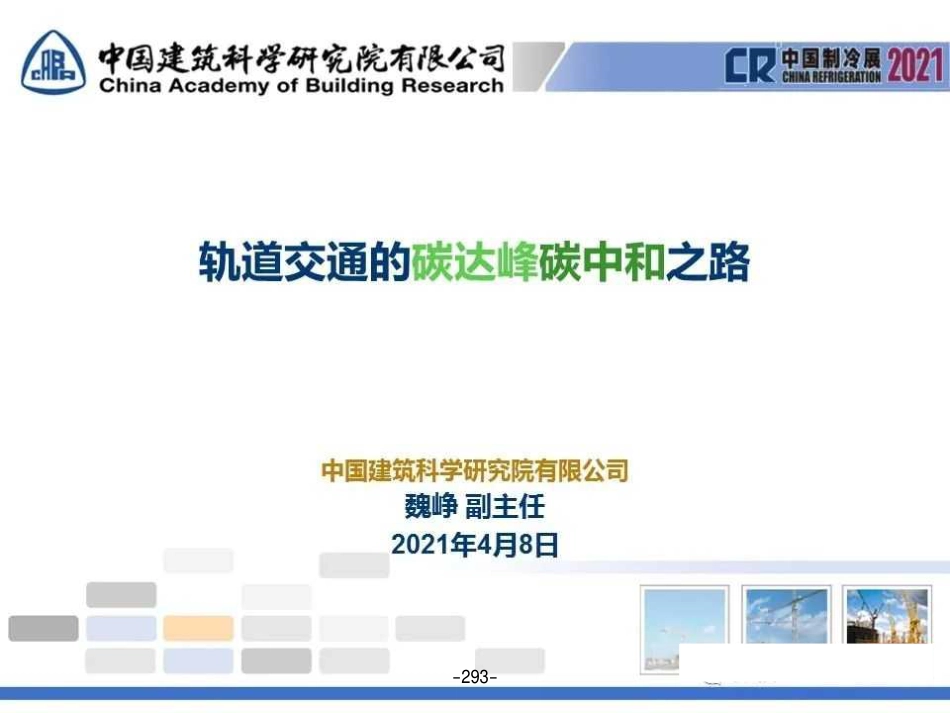 CABR 中国建筑科学研究院有限公司
China Academy of Building Research

CR 中国制冷展 CHINA REFRIGERATION 2021

轨道交通的碳达峰碳中和之路

中国建筑科学研究院有限公司
魏峥 副主任
2021年4月8日

-293-